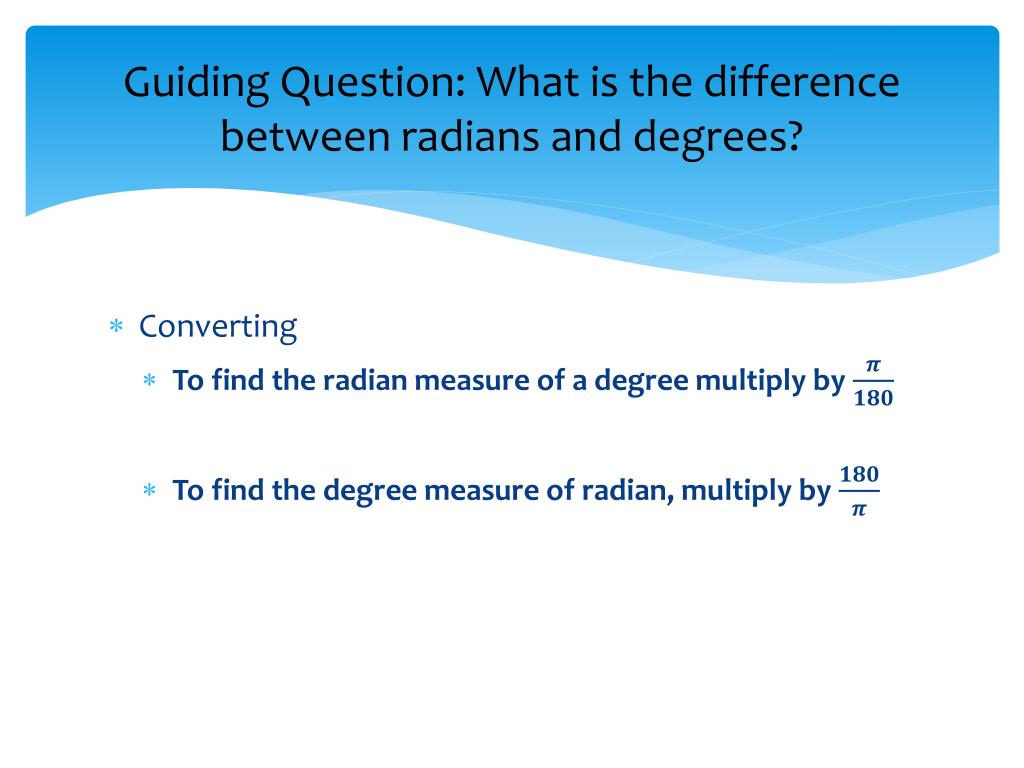 Guiding Question: What is the difference between radians and degrees?

∗ Converting
∗ To find the radian measure of a degree multiply by $\frac{\pi}{180}$

∗ To find the degree measure of radian, multiply by $\frac{180}{\pi}$